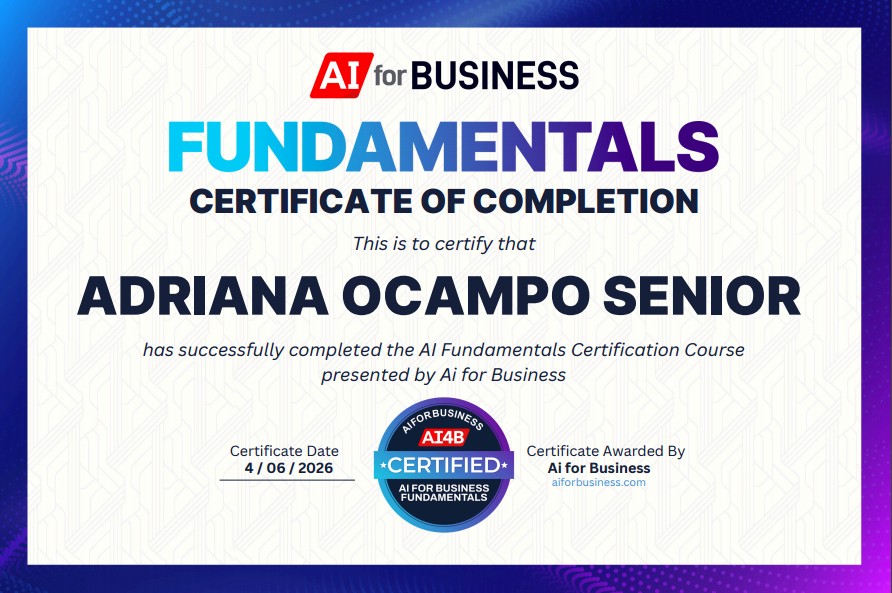 AI for BUSINESS

FUNDAMENTALS

CERTIFICATE OF COMPLETION

This is to certify that

ADRIANA OCAMPO SENIOR

has successfully completed the AI Fundamentals Certification Course presented by Ai for Business

Certificate Date
4 / 06 / 2026

AIFORBUSINESS
AI4B
CERTIFIED
AI FOR BUSINESS FUNDAMENTALS

Certificate Awarded By
Ai for Business
aiforbusiness.com